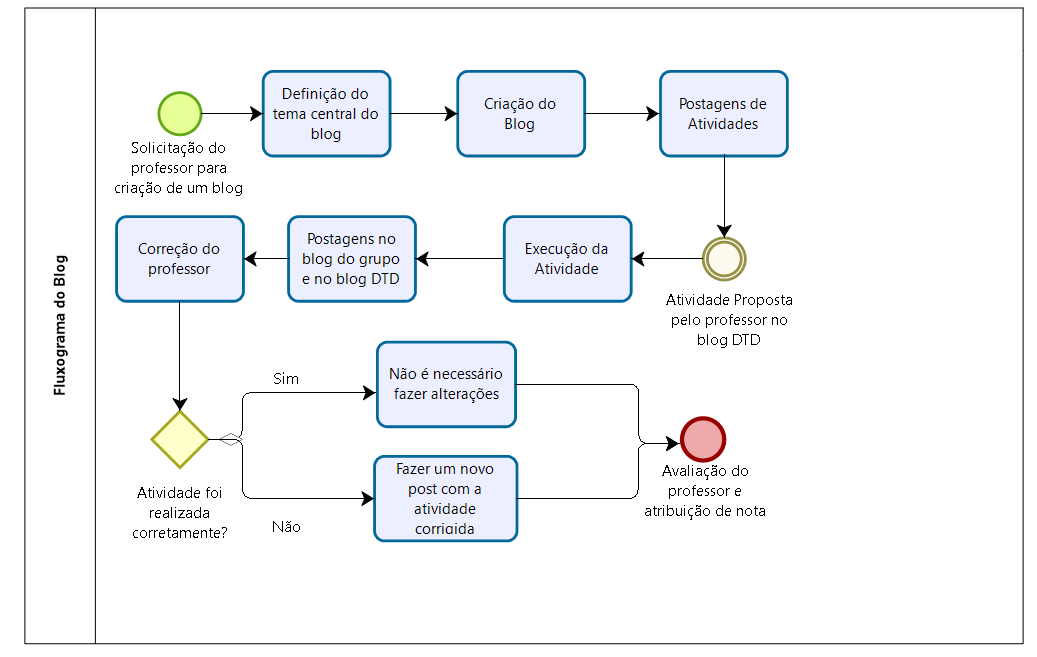 Fluxograma do Blog

Solicitação do professor para criação de um blog

Definição do tema central do blog

Criação do Blog

Postagens de Atividades

Atividade Proposta pelo professor no blog DTD

Execução da Atividade

Postagens no blog do grupo e no blog DTD

Correção do professor

Atividade foi realizada corretamente?

Sim

Não é necessário fazer alterações

Não

Fazer um novo post com a atividade corrigida

Avaliação do professor e atribuição de nota